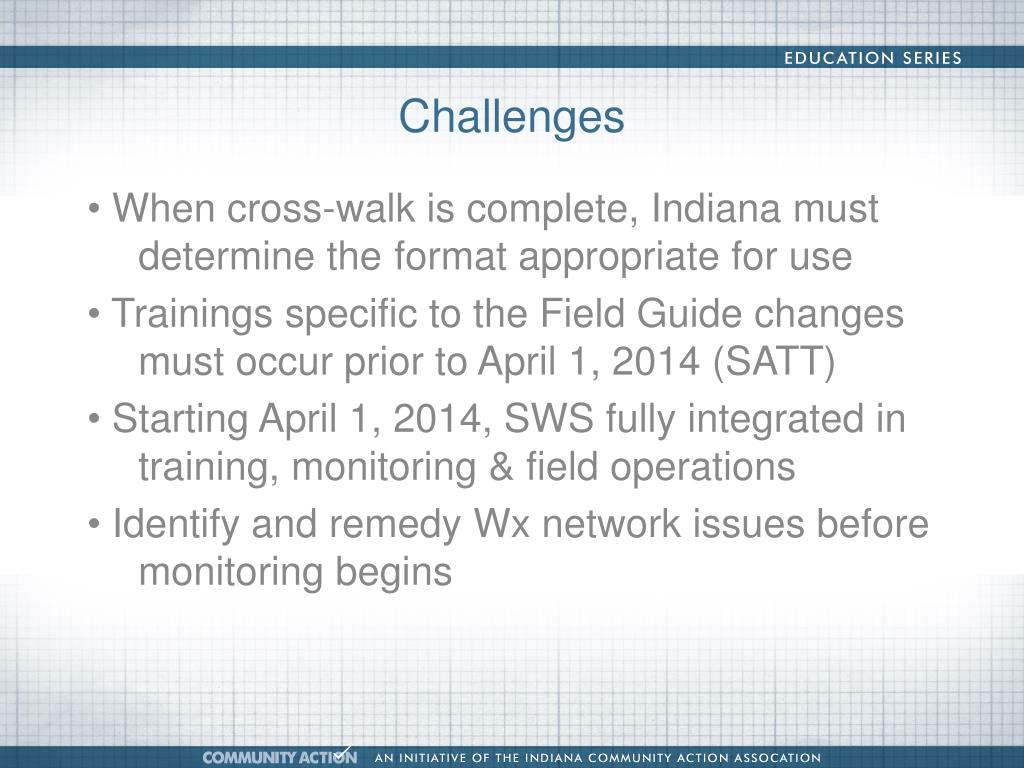 EDUCATION SERIES

Challenges

• When cross-walk is complete, Indiana must determine the format appropriate for use

• Trainings specific to the Field Guide changes must occur prior to April 1, 2014 (SATT)

• Starting April 1, 2014, SWS fully integrated in training, monitoring & field operations

• Identify and remedy Wx network issues before monitoring begins

COMMUNITY ACTION AN INITIATIVE OF THE INDIANA COMMUNITY ACTION ASSOCATION